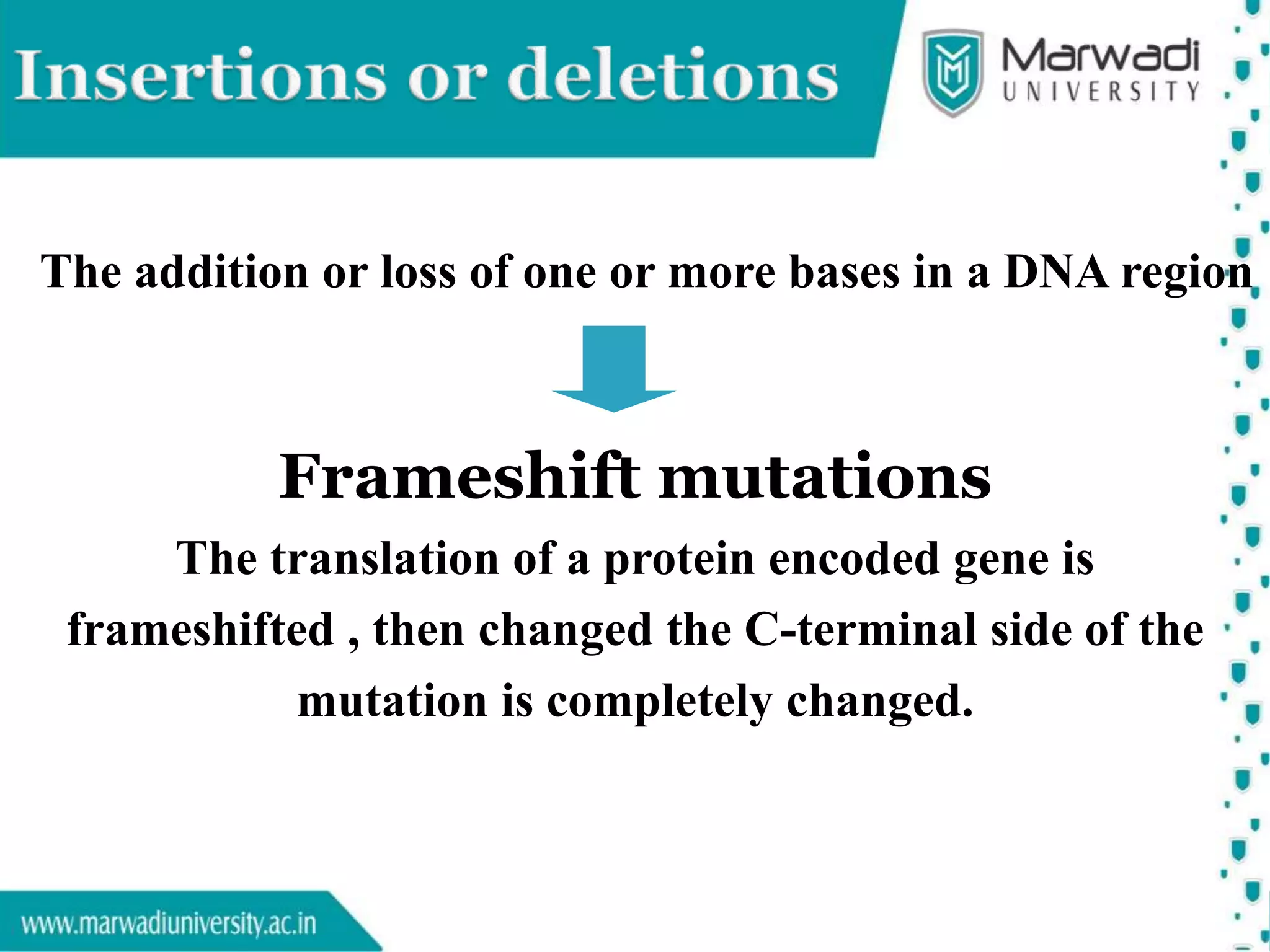 Insertions or deletions

Marwadi UNIVERSITY

The addition or loss of one or more bases in a DNA region

Frameshift mutations

The translation of a protein encoded gene is frameshifted , then changed the C-terminal side of the mutation is completely changed.

www.marwadiuniversity.ac.in